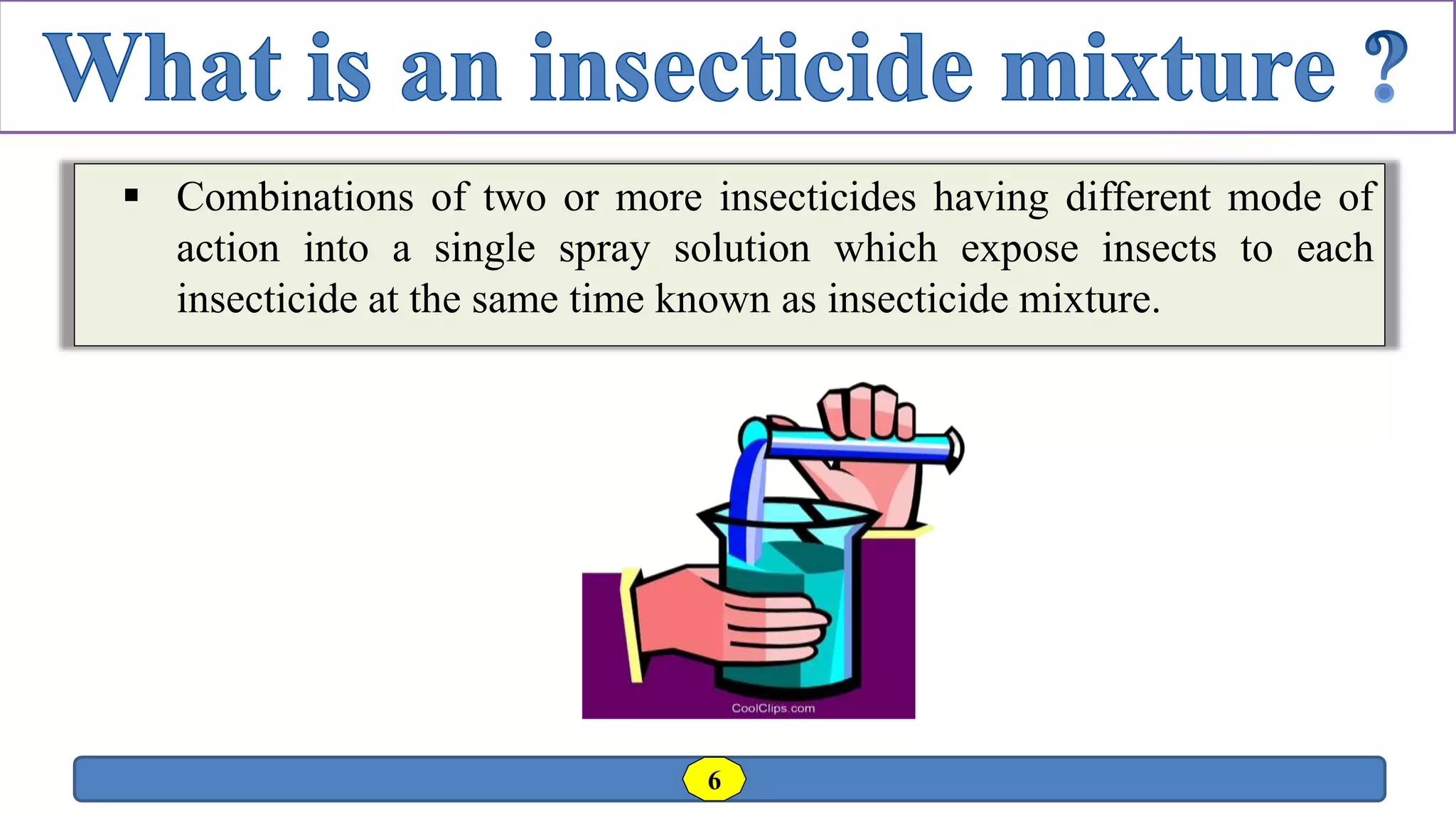 What is an insecticide mixture ?

▪ Combinations of two or more insecticides having different mode of action into a single spray solution which expose insects to each insecticide at the same time known as insecticide mixture.

CoolClips.com

6